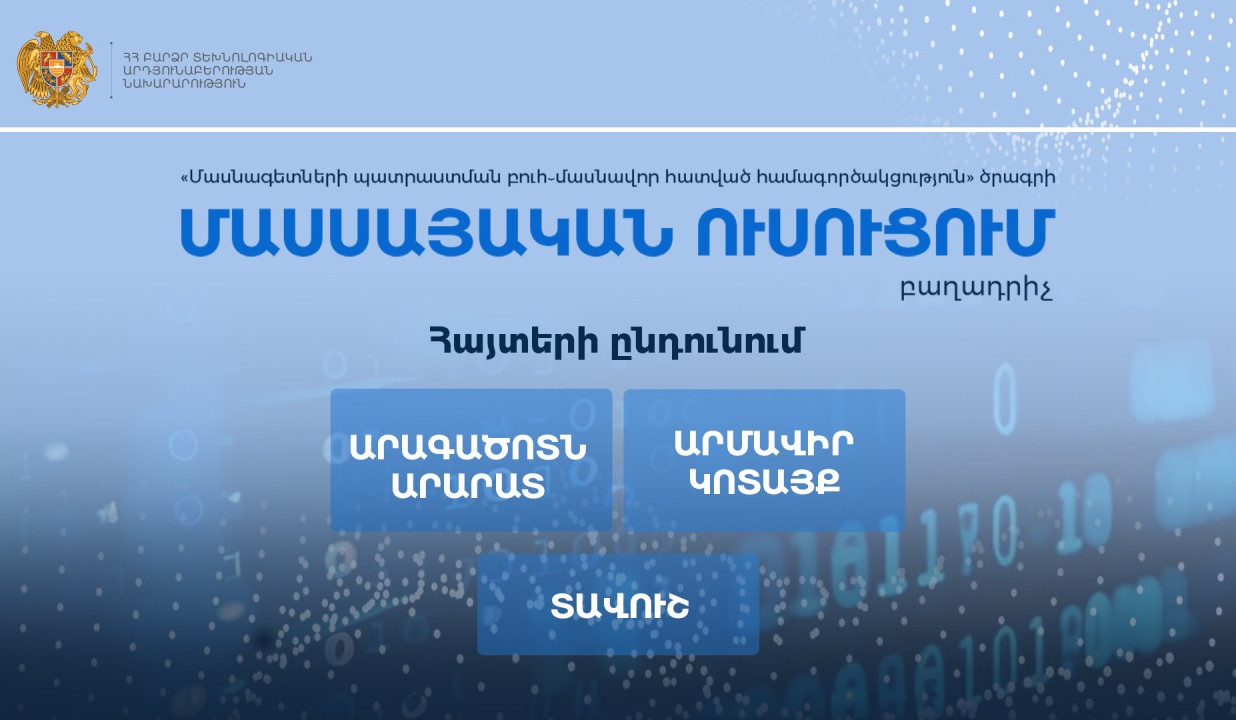 ՀՀ ԲԱՐՁՐ ՏԵԽՆՈԼՈԳԻԱԿԱՆ ԱՐԴՅՈՒՆԱԲԵՐՈՒԹՅԱՆ ՆԱԽԱՐԱՐՈՒԹՅՈՒՆ

«Մասնագետների պատրաստման բուհ-մասնավոր հատված համագործակցություն» ծրագրի

ՄԱՍՍԱՅԱԿԱՆ ՈՒՍՈՒՑՈՒՄ

բաղադրիչ

Հայտերի ընդունում

ԱՐԱԳԱԾՈՏՆ ԱՐԱՐԱՏ

ԱՐՄԱՎԻՐ ԿՈՏԱՅՔ

ՏԱՎՈՒՇ